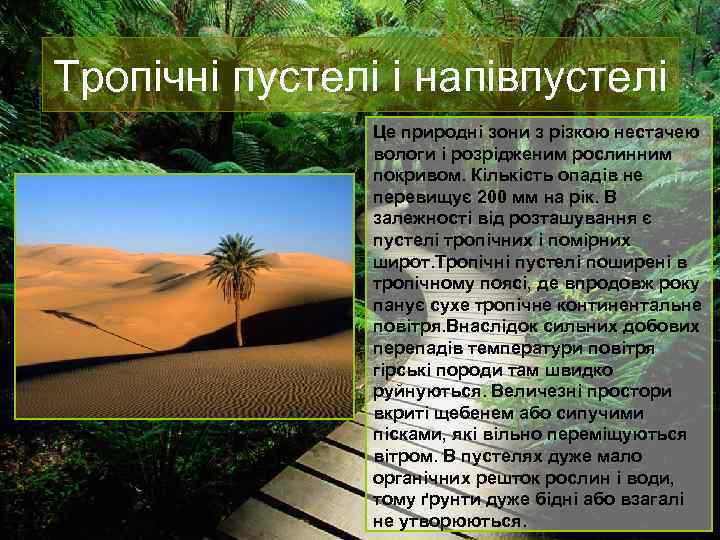 Тропічні пустелі і напівпустелі

Це природні зони з різкою нестачею вологи і розрідженим рослинним покривом. Кількість опадів не перевищує 200 мм на рік. В залежності від розташування є пустелі тропічних і помірних широт.Тропічні пустелі поширені в тропічному поясі, де впродовж року панує сухе тропічне континентальне повітря.Внаслідок сильних добових перепадів температури повітря гірські породи там швидко руйнуються. Величезні простори вкриті щебенем або сипучими пісками, які вільно переміщуються вітром. В пустелях дуже мало органічних решток рослин і води, тому ґрунти дуже бідні або взагалі не утворюються.